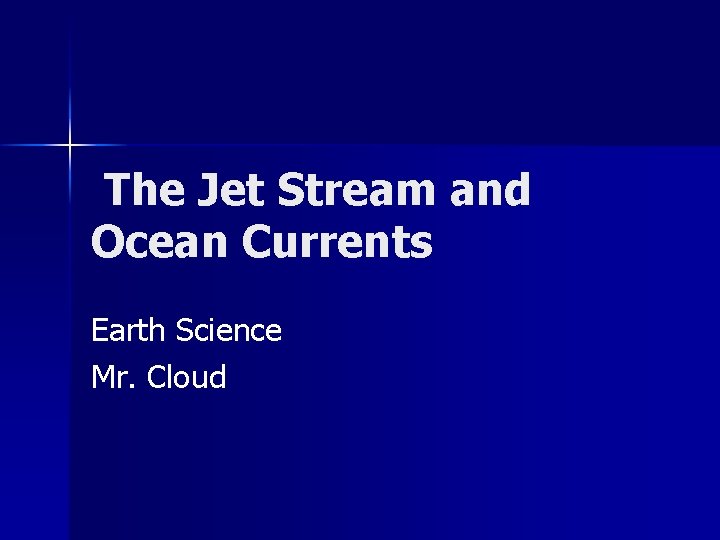 The Jet Stream and Ocean Currents

Earth Science

Mr. Cloud